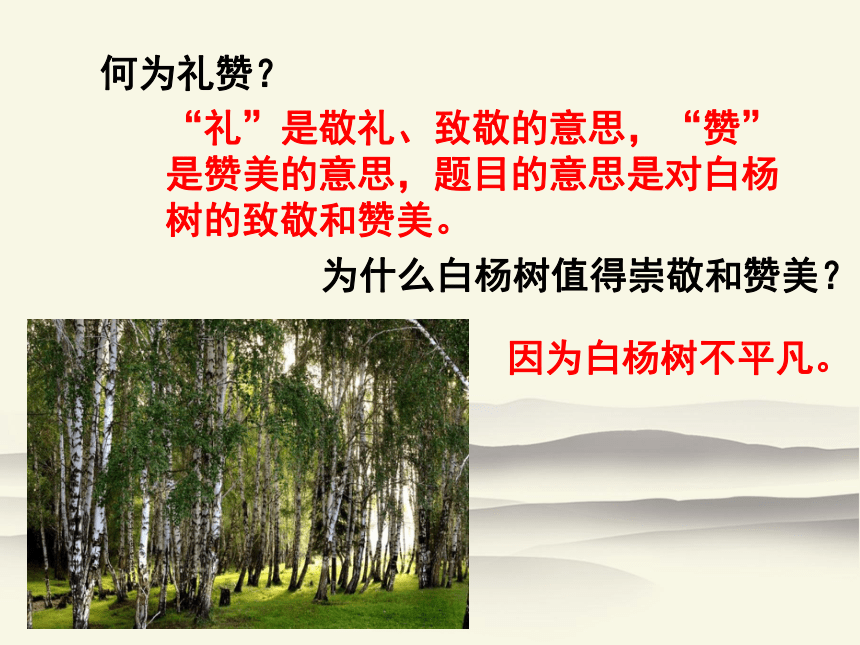 何为礼赞?

“礼”是敬礼、致敬的意思，“赞”是赞美的意思，题目的意思是对白杨树的致敬和赞美。

为什么白杨树值得崇敬和赞美?

因为白杨树不平凡。